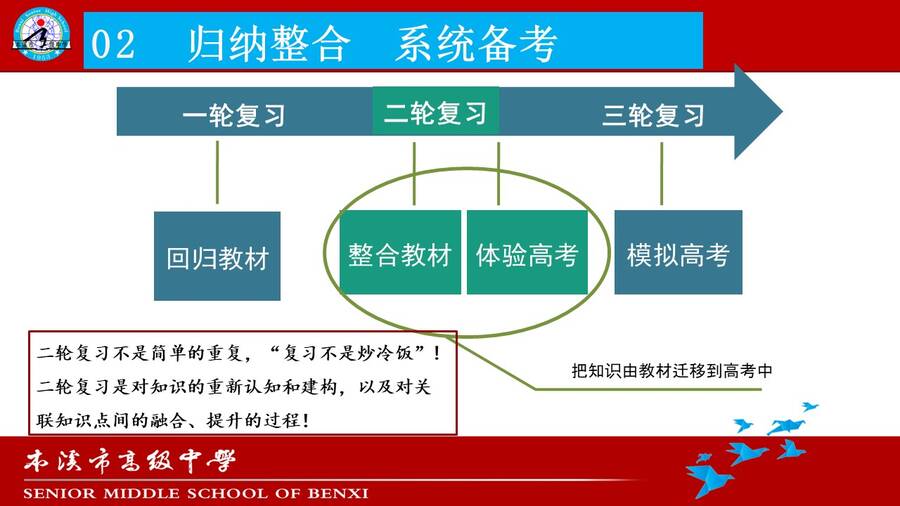 02 归纳整合 系统备考

一轮复习

二轮复习

三轮复习

回归教材

整合教材

体验高考

模拟高考

二轮复习不是简单的重复，“复习不是炒冷饭”！二轮复习是对知识的重新认知和建构，以及对关联知识点间的融合、提升的过程！

把知识由教材迁移到高考中

本溪市高级中学
SENIOR MIDDLE SCHOOL OF BENXI